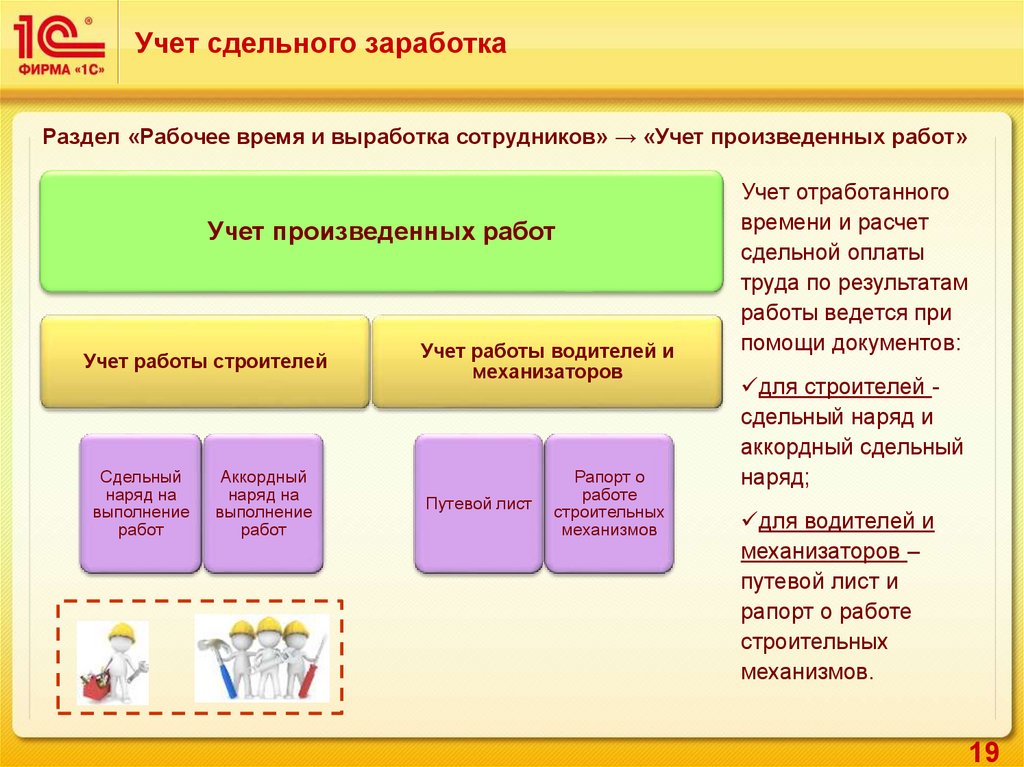 1С®
ФИРМА «1С»

Учет сдельного заработка

Раздел «Рабочее время и выработка сотрудников» → «Учет произведенных работ»

Учет произведенных работ

Учет работы строителей

Учет работы водителей и механизаторов

Сдельный наряд на выполнение работ

Аккордный наряд на выполнение работ

Путевой лист

Рапорт о работе строительных механизмов

Учет отработанного времени и расчет сдельной оплаты труда по результатам работы ведется при помощи документов:

✓для строителей - сдельный наряд и аккордный сдельный наряд;

✓для водителей и механизаторов – путевой лист и рапорт о работе строительных механизмов.

19